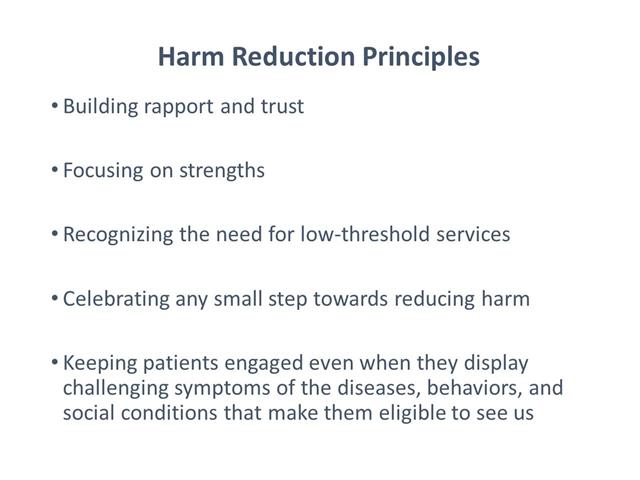 Harm Reduction Principles

• Building rapport and trust

• Focusing on strengths

• Recognizing the need for low-threshold services

• Celebrating any small step towards reducing harm

• Keeping patients engaged even when they display challenging symptoms of the diseases, behaviors, and social conditions that make them eligible to see us